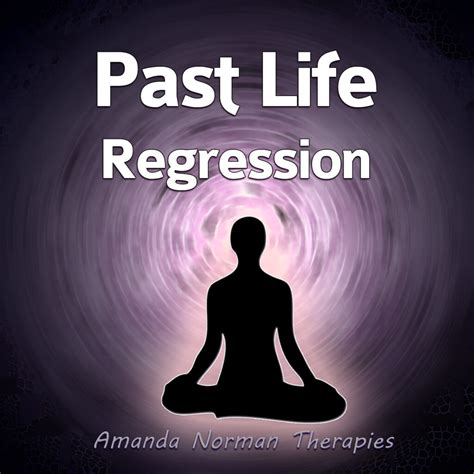 Past Life
Regression

Amanda Norman Therapies